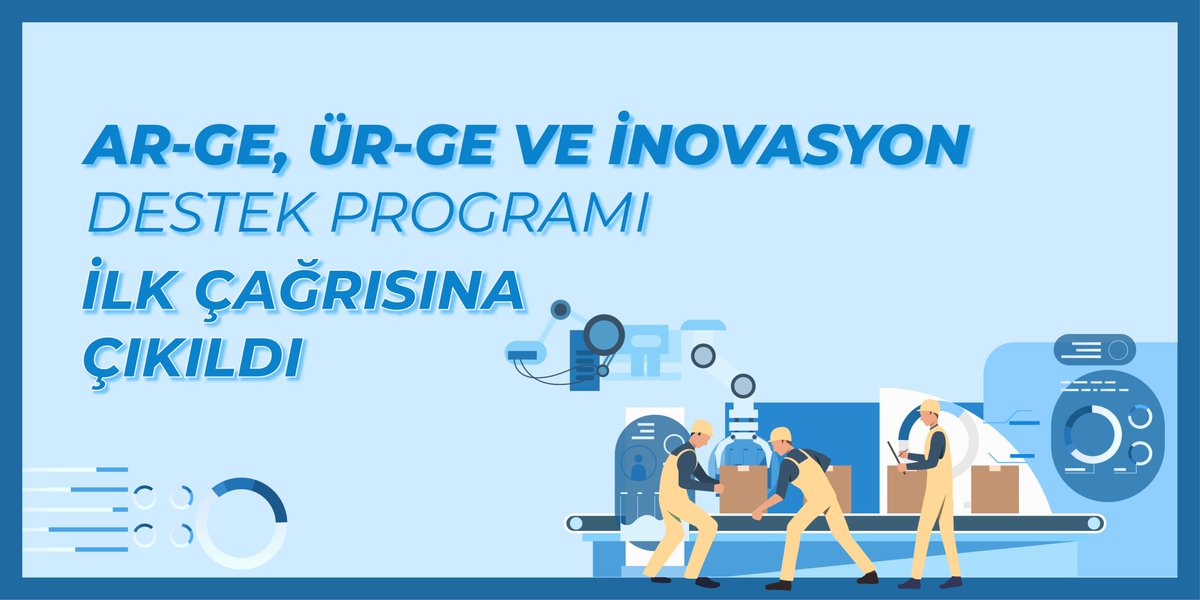 AR-GE, ÜR-GE VE İNOVASYON
DESTEK PROGRAMI
İLK ÇAĞRISINA
ÇIKILDI